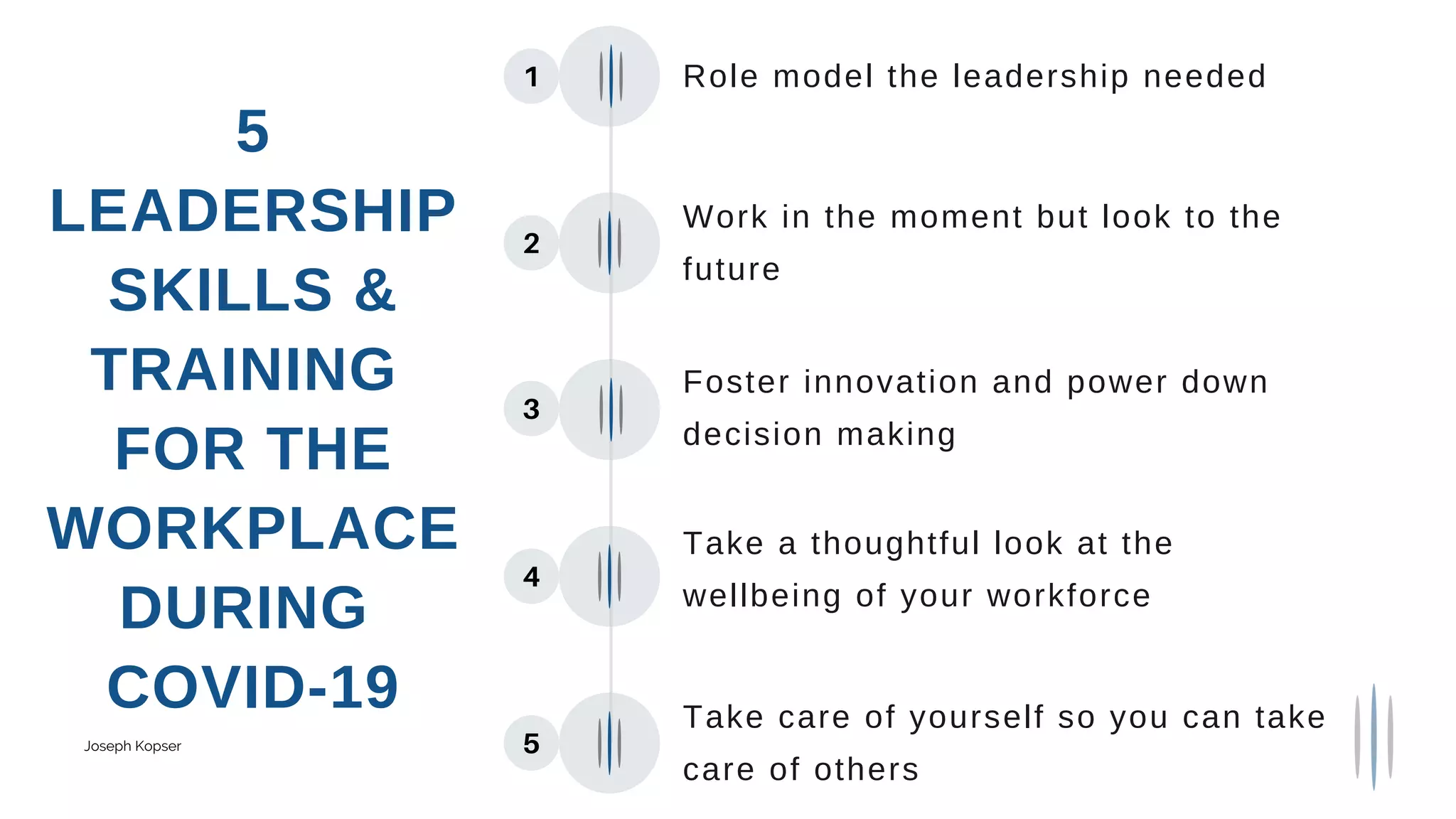 5 LEADERSHIP SKILLS & TRAINING FOR THE WORKPLACE DURING COVID-19

Joseph Kopser

1 Role model the leadership needed

2 Work in the moment but look to the future

3 Foster innovation and power down decision making

4 Take a thoughtful look at the wellbeing of your workforce

5 Take care of yourself so you can take care of others